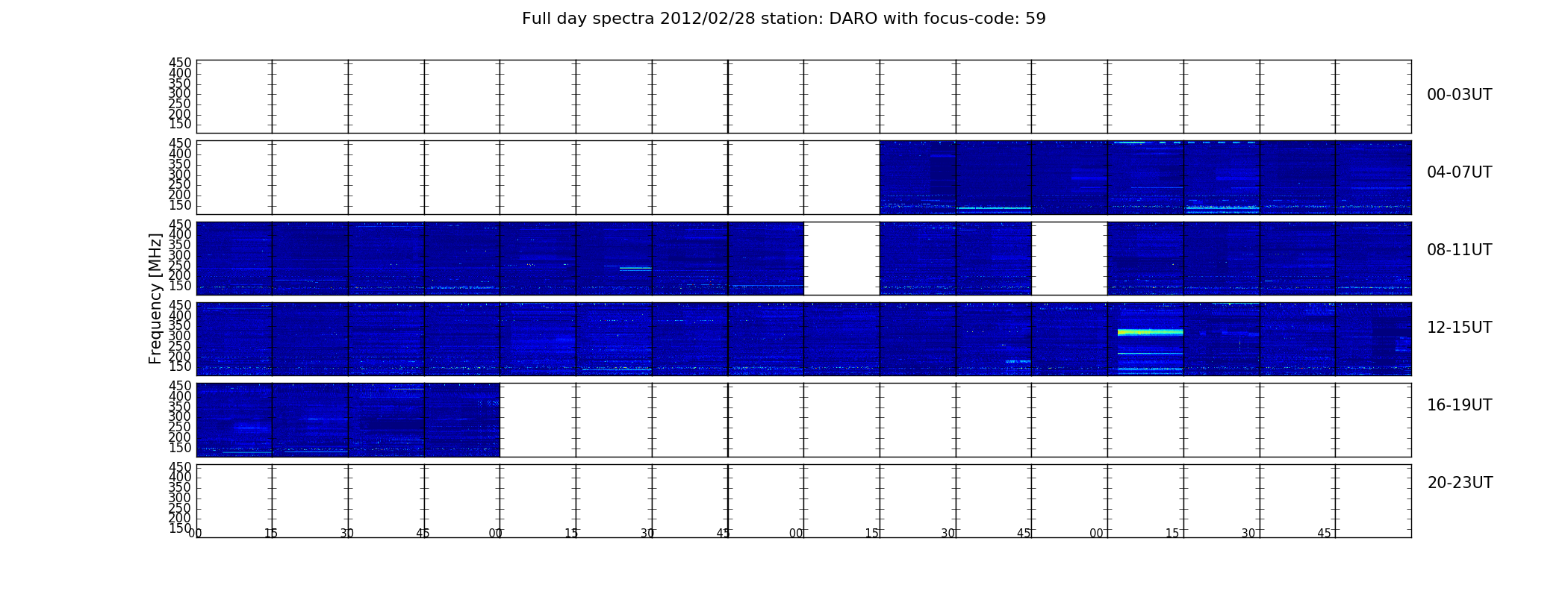 Full day spectra 2012/02/28 station: DARO with focus-code: 59

Frequency [MHz]

450
400
350
300
250
200
150

00-03UT

450
400
350
300
250
200
150

04-07UT

450
400
350
300
250
200
150

08-11UT

450
400
350
300
250
200
150

12-15UT

450
400
350
300
250
200
150

16-19UT

450
400
350
300
250
200
150

20-23UT

00 15 30 45 00 15 30 45 00 15 30 45 00 15 30 45